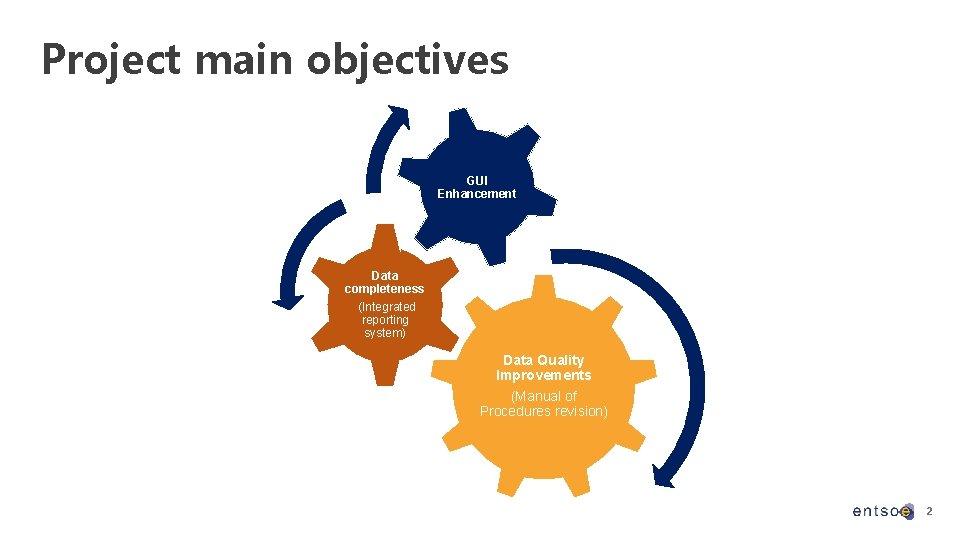 Project main objectives

GUI Enhancement

Data completeness
(Integrated reporting system)

Data Quality Improvements
(Manual of Procedures revision)

entsoe

2